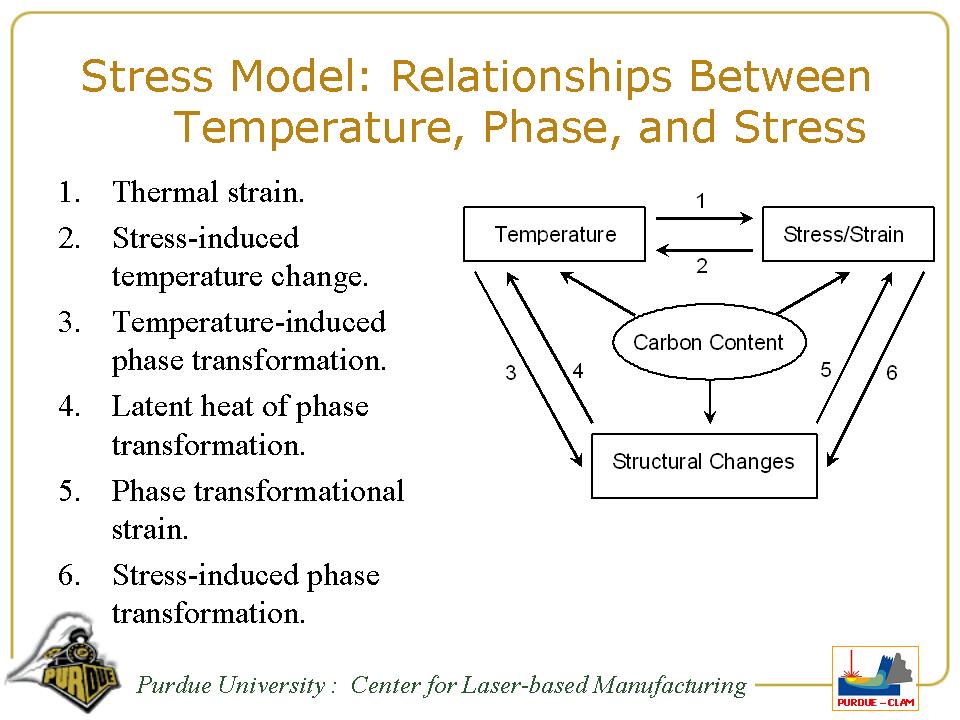 Stress Model: Relationships Between Temperature, Phase, and Stress

1. Thermal strain.
2. Stress-induced temperature change.
3. Temperature-induced phase transformation.
4. Latent heat of phase transformation.
5. Phase transformational strain.
6. Stress-induced phase transformation.

Temperature
1
2
Stress/Strain
Carbon Content
3
4
5
6
Structural Changes

PURDUE

Purdue University : Center for Laser-based Manufacturing

PURDUE – CLAM